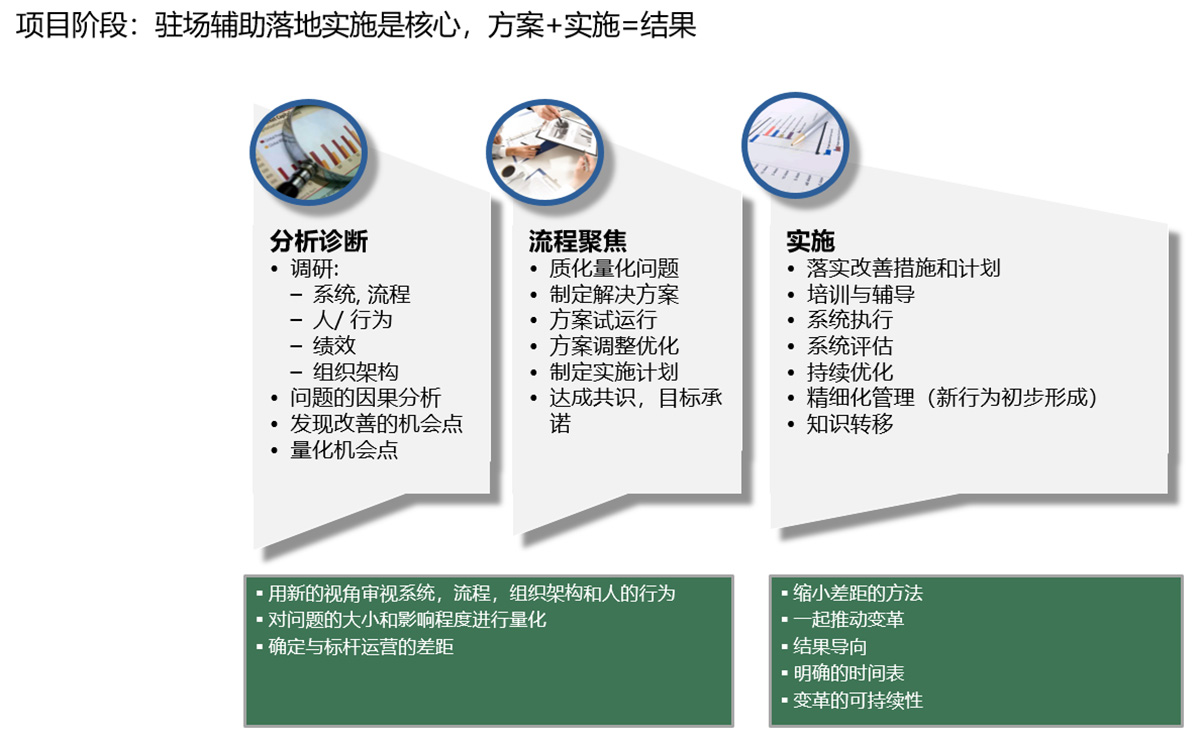 项目阶段：驻场辅助落地实施是核心，方案+实施=结果

分析诊断
• 调研:
– 系统, 流程
– 人/ 行为
– 绩效
– 组织架构
• 问题的因果分析
• 发现改善的机会点
• 量化机会点

流程聚焦
• 质化量化问题
• 制定解决方案
• 方案试运行
• 方案调整优化
• 制定实施计划
• 达成共识，目标承诺

实施
• 落实改善措施和计划
• 培训与辅导
• 系统执行
• 系统评估
• 持续优化
• 精细化管理（新行为初步形成）
• 知识转移

▪ 用新的视角审视系统，流程，组织架构和人的行为
▪ 对问题的大小和影响程度进行量化
▪ 确定与标杆运营的差距

▪ 缩小差距的方法
▪ 一起推动变革
▪ 结果导向
▪ 明确的时间表
▪ 变革的可持续性